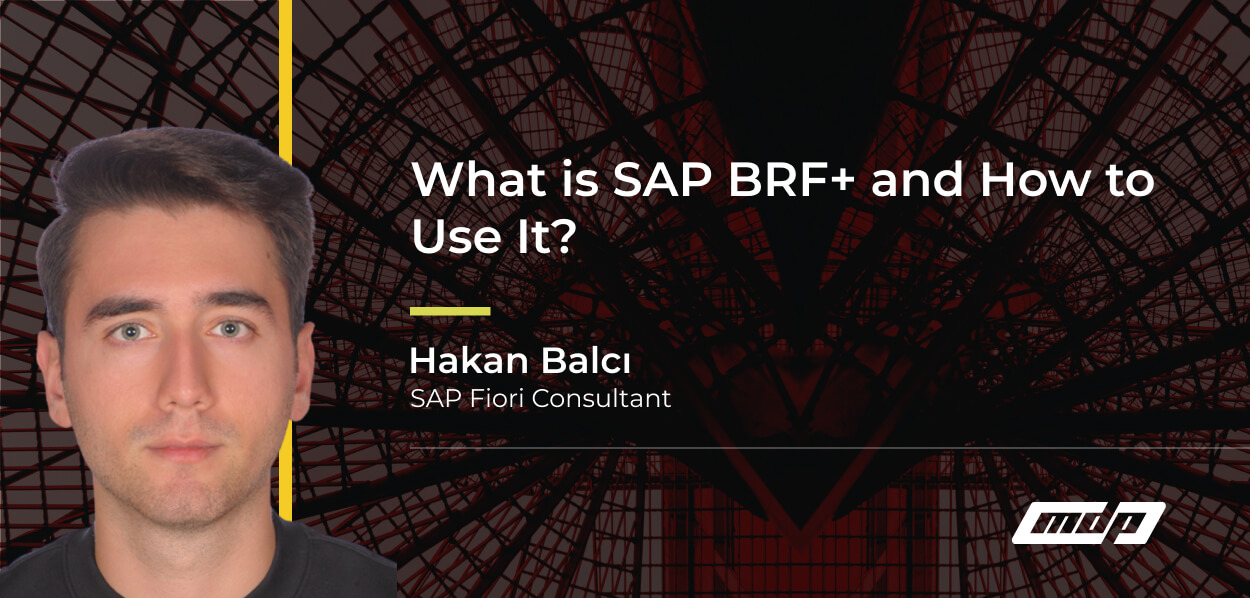 What is SAP BRF+ and How to Use It?

Hakan Balcı
SAP Fiori Consultant

mdp